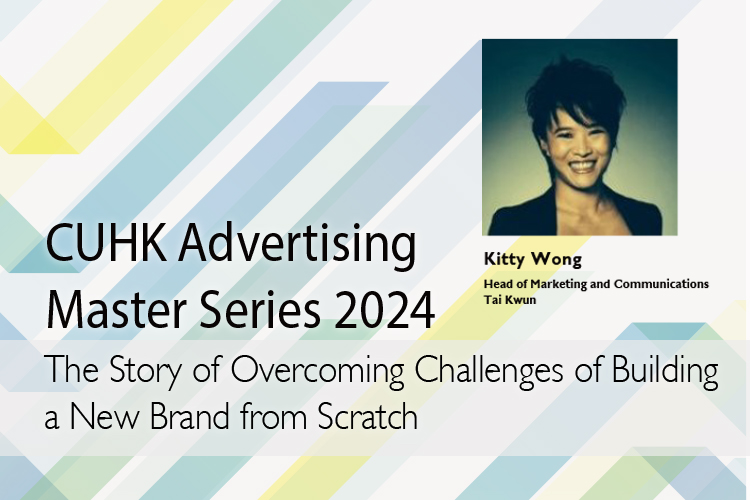 CUHK Advertising Master Series 2024

Kitty Wong
Head of Marketing and Communications
Tai Kwun

The Story of Overcoming Challenges of Building a New Brand from Scratch